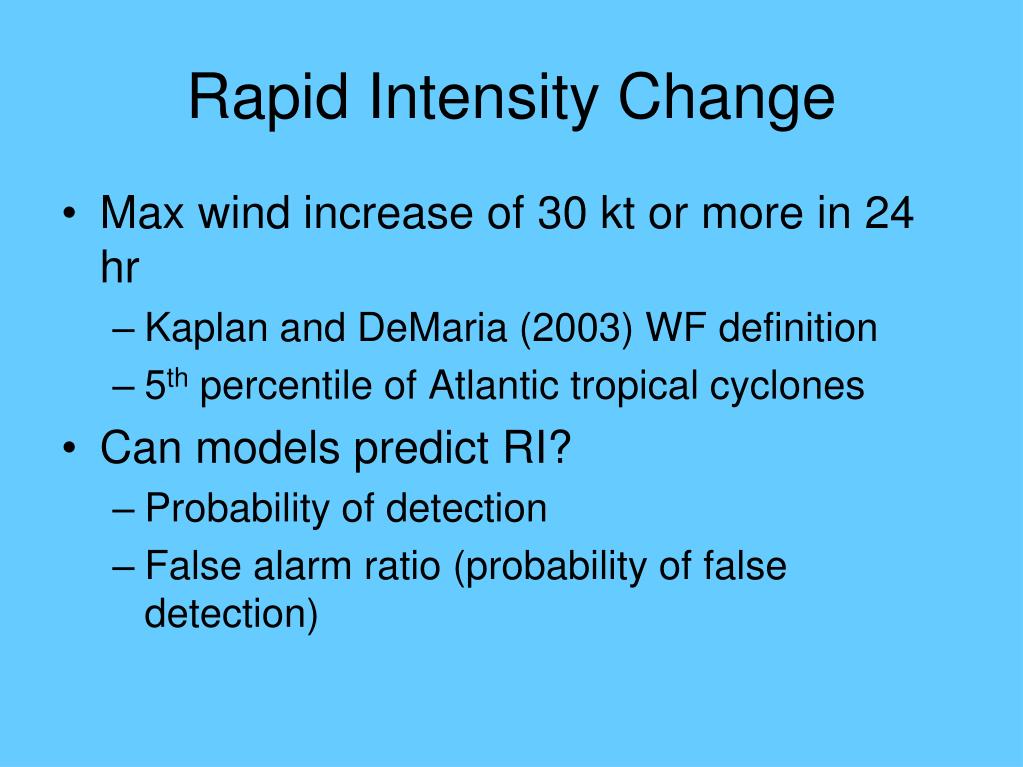 Rapid Intensity Change

• Max wind increase of 30 kt or more in 24 hr
– Kaplan and DeMaria (2003) WF definition
– 5$^{th}$ percentile of Atlantic tropical cyclones

• Can models predict RI?
– Probability of detection
– False alarm ratio (probability of false detection)